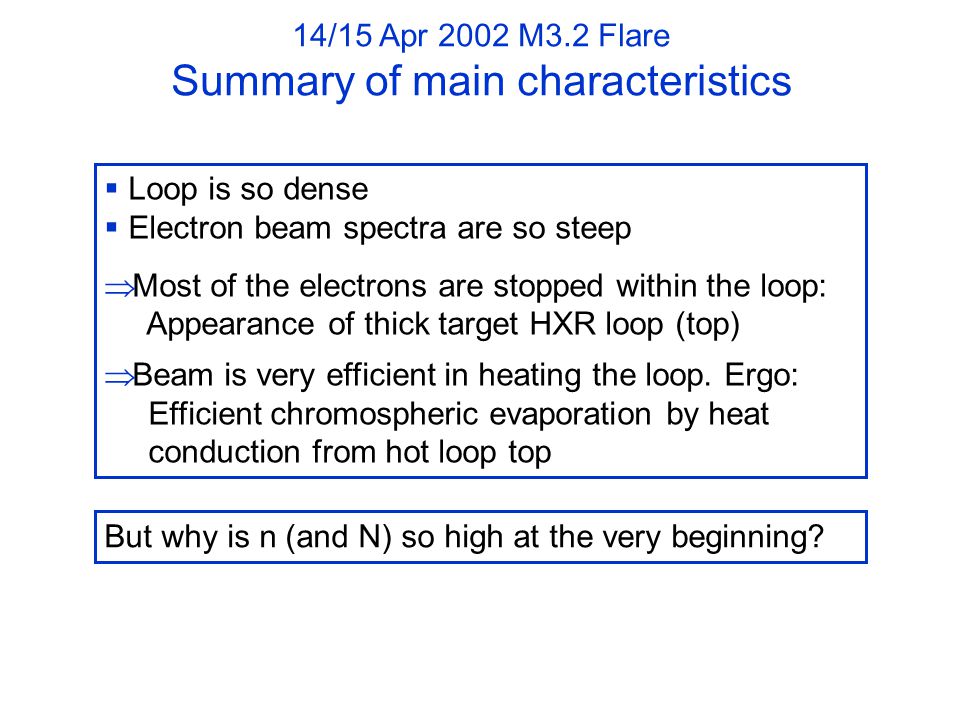 14/15 Apr 2002 M3.2 Flare
Summary of main characteristics

▪ Loop is so dense
▪ Electron beam spectra are so steep

$\Rightarrow$Most of the electrons are stopped within the loop: Appearance of thick target HXR loop (top)

$\Rightarrow$Beam is very efficient in heating the loop. Ergo: Efficient chromospheric evaporation by heat conduction from hot loop top

But why is n (and N) so high at the very beginning?